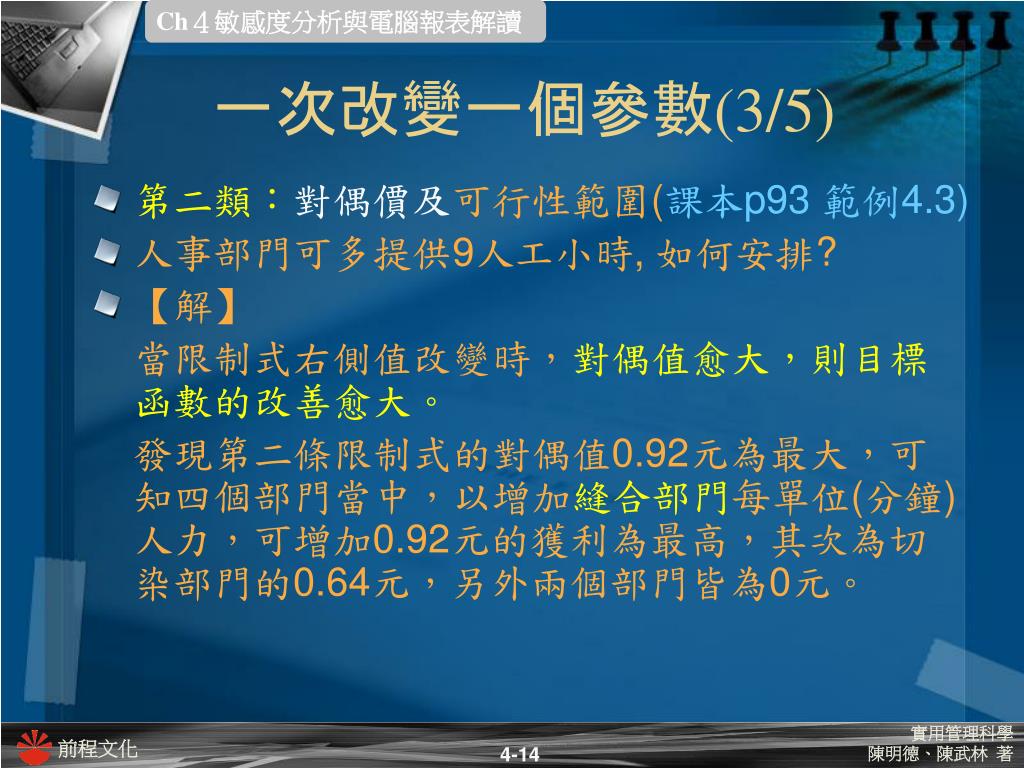 Ch 4 敏感度分析與電腦報表解讀

一次改變一個參數(3/5)

第二類：對偶價及可行性範圍(課本p93 範例4.3)

人事部門可多提供9人工小時, 如何安排?

【解】

當限制式右側值改變時，對偶值愈大，則目標函數的改善愈大。

發現第二條限制式的對偶值0.92元為最大，可知四個部門當中，以增加縫合部門每單位(分鐘)人力，可增加0.92元的獲利為最高，其次為切染部門的0.64元，另外兩個部門皆為0元。

前程文化

4-14

實用管理科學
陳明德、陳武林 著